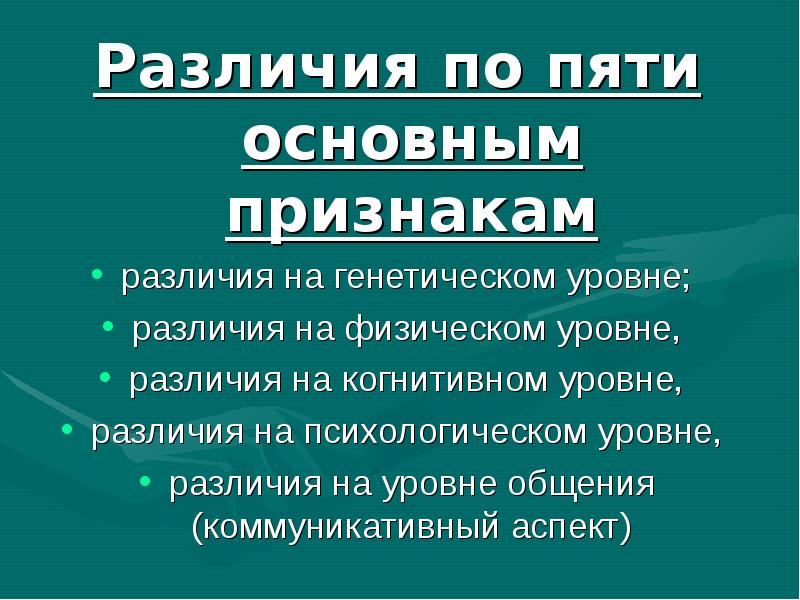 Различия по пяти основным признакам

• различия на генетическом уровне;
• различия на физическом уровне,
• различия на когнитивном уровне,
• различия на психологическом уровне,
• различия на уровне общения (коммуникативный аспект)